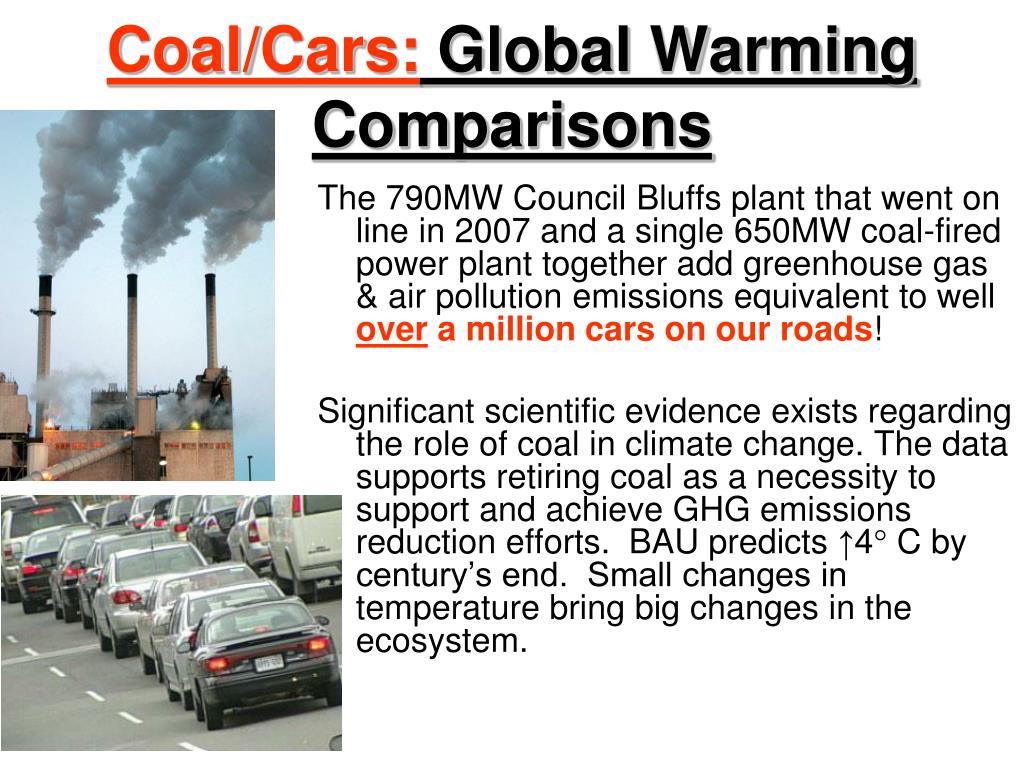 Coal/Cars: Global Warming Comparisons

The 790MW Council Bluffs plant that went on line in 2007 and a single 650MW coal-fired power plant together add greenhouse gas & air pollution emissions equivalent to well over a million cars on our roads!

Significant scientific evidence exists regarding the role of coal in climate change. The data supports retiring coal as a necessity to support and achieve GHG emissions reduction efforts. BAU predicts ↑4° C by century's end. Small changes in temperature bring big changes in the ecosystem.